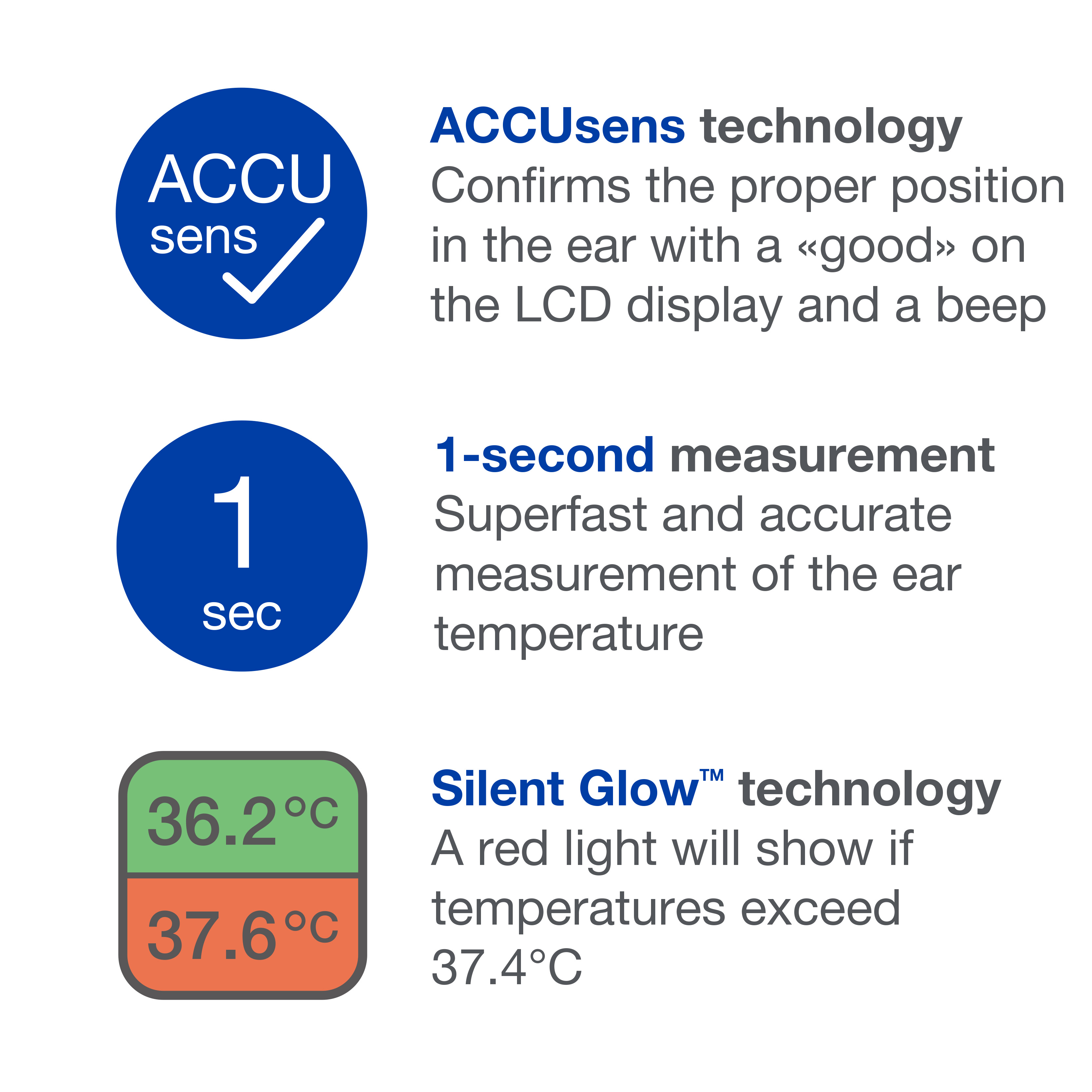 ACCU sens

ACCUsens technology
Confirms the proper position in the ear with a «good» on the LCD display and a beep

1 sec

1-second measurement
Superfast and accurate measurement of the ear temperature

36.2°C
37.6°C

Silent Glow™ technology
A red light will show if temperatures exceed 37.4°C